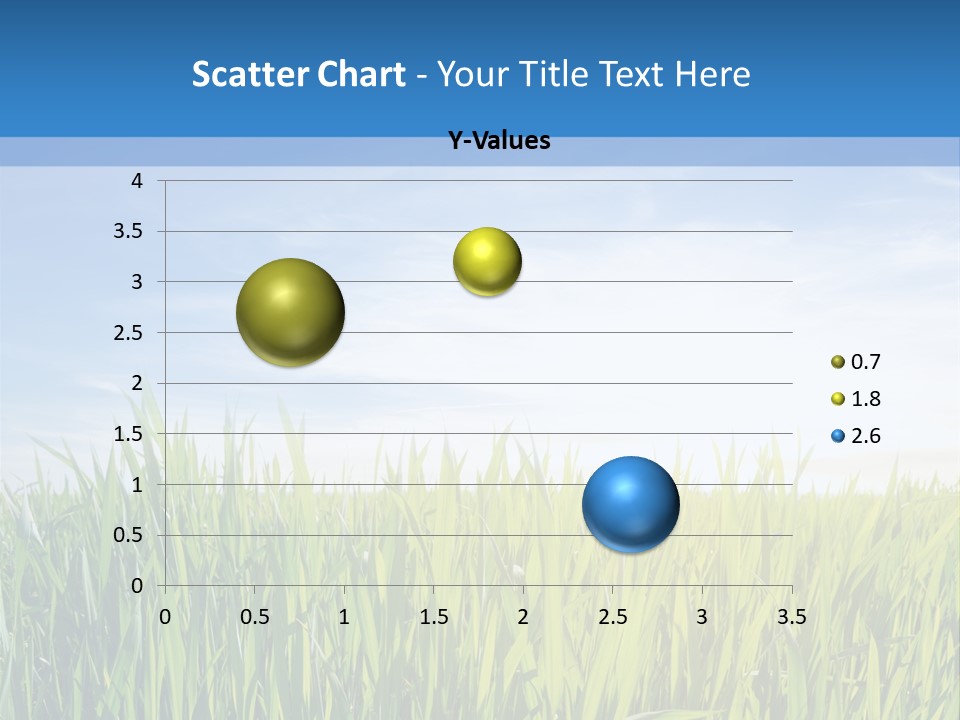 Scatter Chart - Your Title Text Here

Y-Values

4
3.5
3
2.5
2
1.5
1
0.5
0

0 0.5 1 1.5 2 2.5 3 3.5

0.7
1.8
2.6